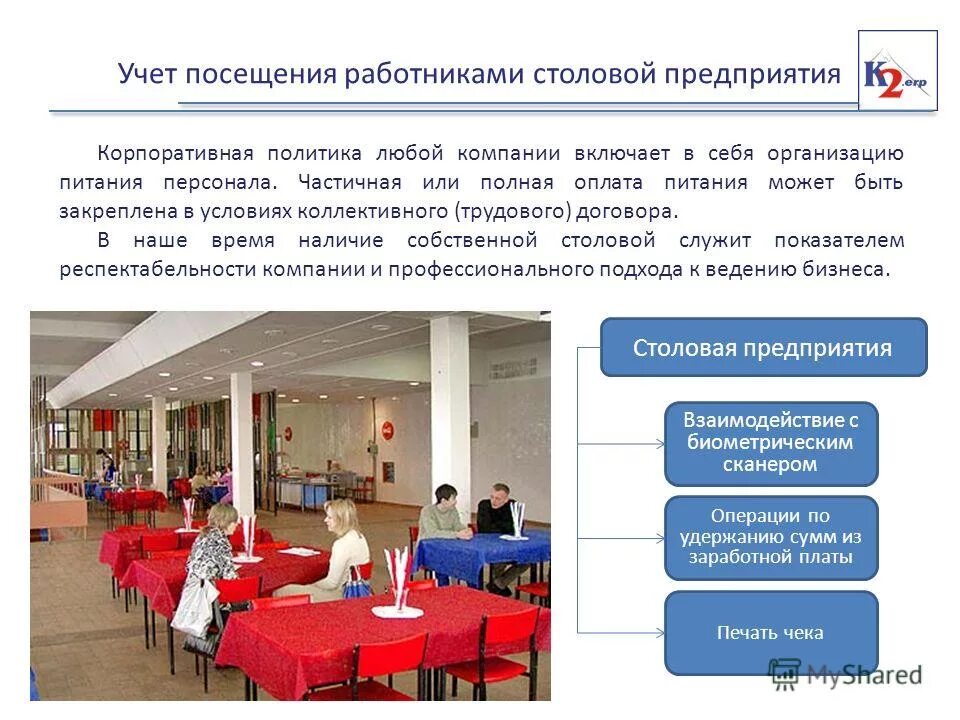 Учет посещения работниками столовой предприятия

K2.erp

Корпоративная политика любой компании включает в себя организацию питания персонала. Частичная или полная оплата питания может быть закреплена в условиях коллективного (трудового) договора.

В наше время наличие собственной столовой служит показателем респектабельности компании и профессионального подхода к ведению бизнеса.

Столовая предприятия

Взаимодействие с биометрическим сканером

Операции по удержанию сумм из заработной платы

Печать чека

MyShared